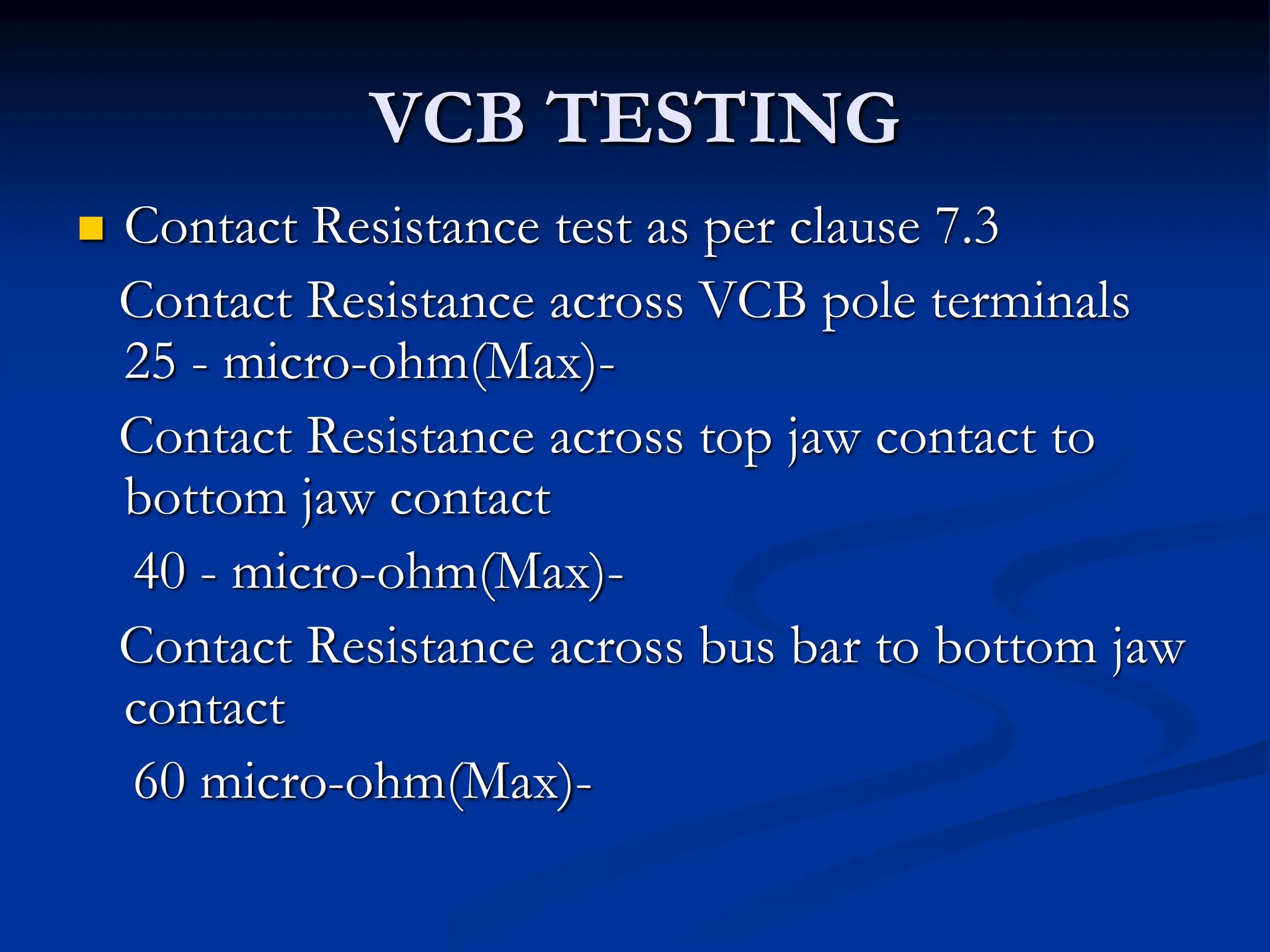 VCB TESTING

Contact Resistance test as per clause 7.3

Contact Resistance across VCB pole terminals 25 - micro-ohm(Max)-

Contact Resistance across top jaw contact to bottom jaw contact

40 - micro-ohm(Max)-

Contact Resistance across bus bar to bottom jaw contact

60 micro-ohm(Max)-